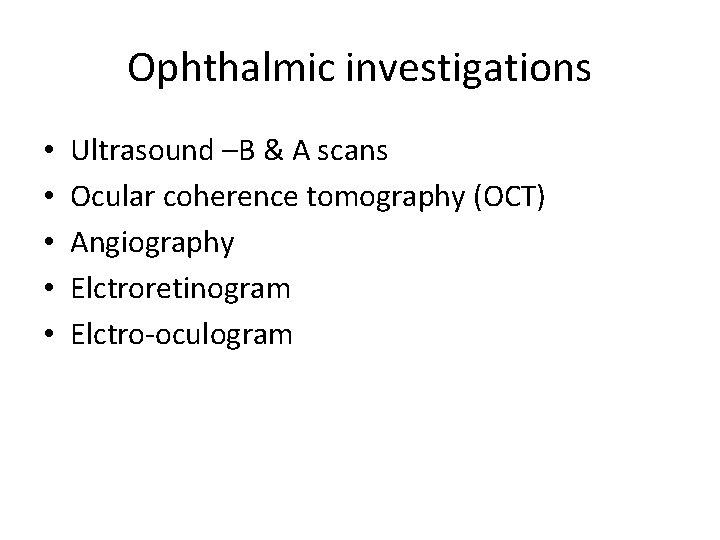 Ophthalmic investigations

• Ultrasound –B & A scans
• Ocular coherence tomography (OCT)
• Angiography
• Elctroretinogram
• Elctro-oculogram